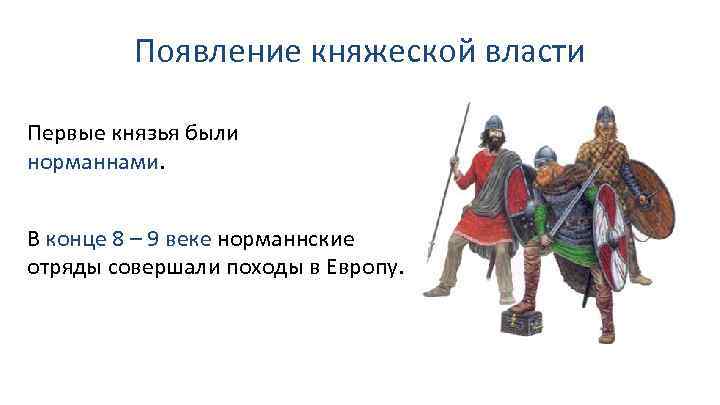 Появление княжеской власти

Первые князья были норманнами.

В конце 8 – 9 веке норманнские отряды совершали походы в Европу.